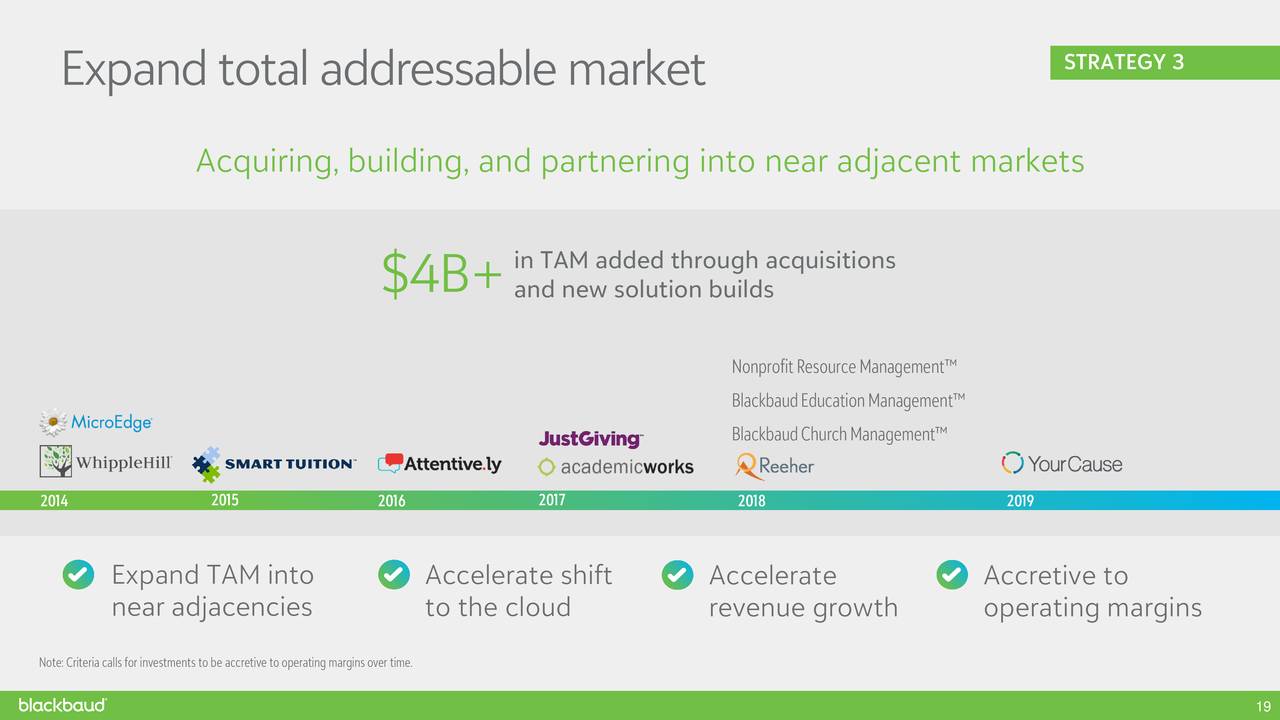 Expand total addressable market

STRATEGY 3

Acquiring, building, and partnering into near adjacent markets

$4B+ in TAM added through acquisitions and new solution builds

MicroEdge
WhippleHill
2014

SMART TUITION
2015

Attentive.ly
2016

JustGiving
academicworks
2017

Nonprofit Resource Management™
Blackbaud Education Management™
Blackbaud Church Management™
Reeher
2018

YourCause
2019

Expand TAM into near adjacencies

Accelerate shift to the cloud

Accelerate revenue growth

Accretive to operating margins

Note: Criteria calls for investments to be accretive to operating margins over time.

blackbaud

19